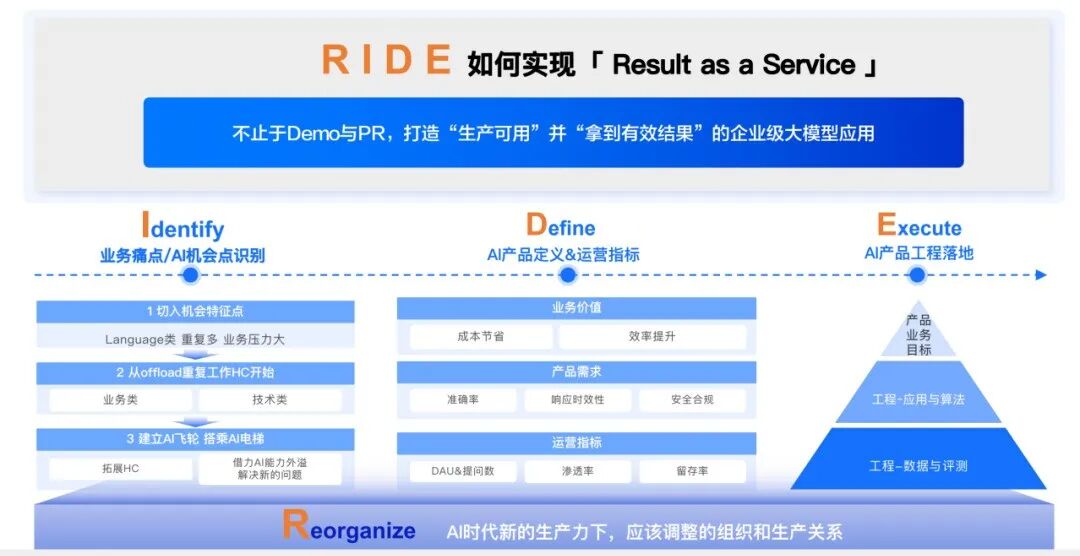 RIDE 如何实现「 Result as a Service 」

不止于Demo与PR，打造“生产可用”并“拿到有效结果”的企业级大模型应用

Identify
业务痛点/AI机会点识别

Define
AI产品定义&运营指标

Execute
AI产品工程落地

1 切入机会特征点
Language类 重复多 业务压力大
2 从offload重复工作HC开始
业务类
技术类
3 建立AI飞轮 搭乘AI电梯
拓展HC
借力AI能力外溢 解决新的问题

业务价值
成本节省
效率提升
产品需求
准确率
响应时效性
安全合规
运营指标
DAU&提问数
渗透率
留存率

产品 业务 目标
工程-应用与算法
工程-数据与评测

Reorganize AI时代新的生产力下，应该调整的组织和生产关系